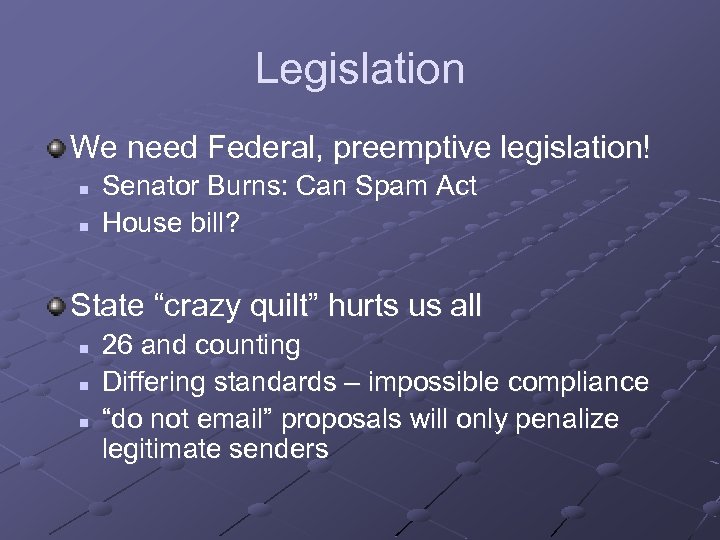 Legislation

We need Federal, preemptive legislation!

- Senator Burns: Can Spam Act
- House bill?

State “crazy quilt” hurts us all

- 26 and counting
- Differing standards – impossible compliance
- “do not email” proposals will only penalize legitimate senders